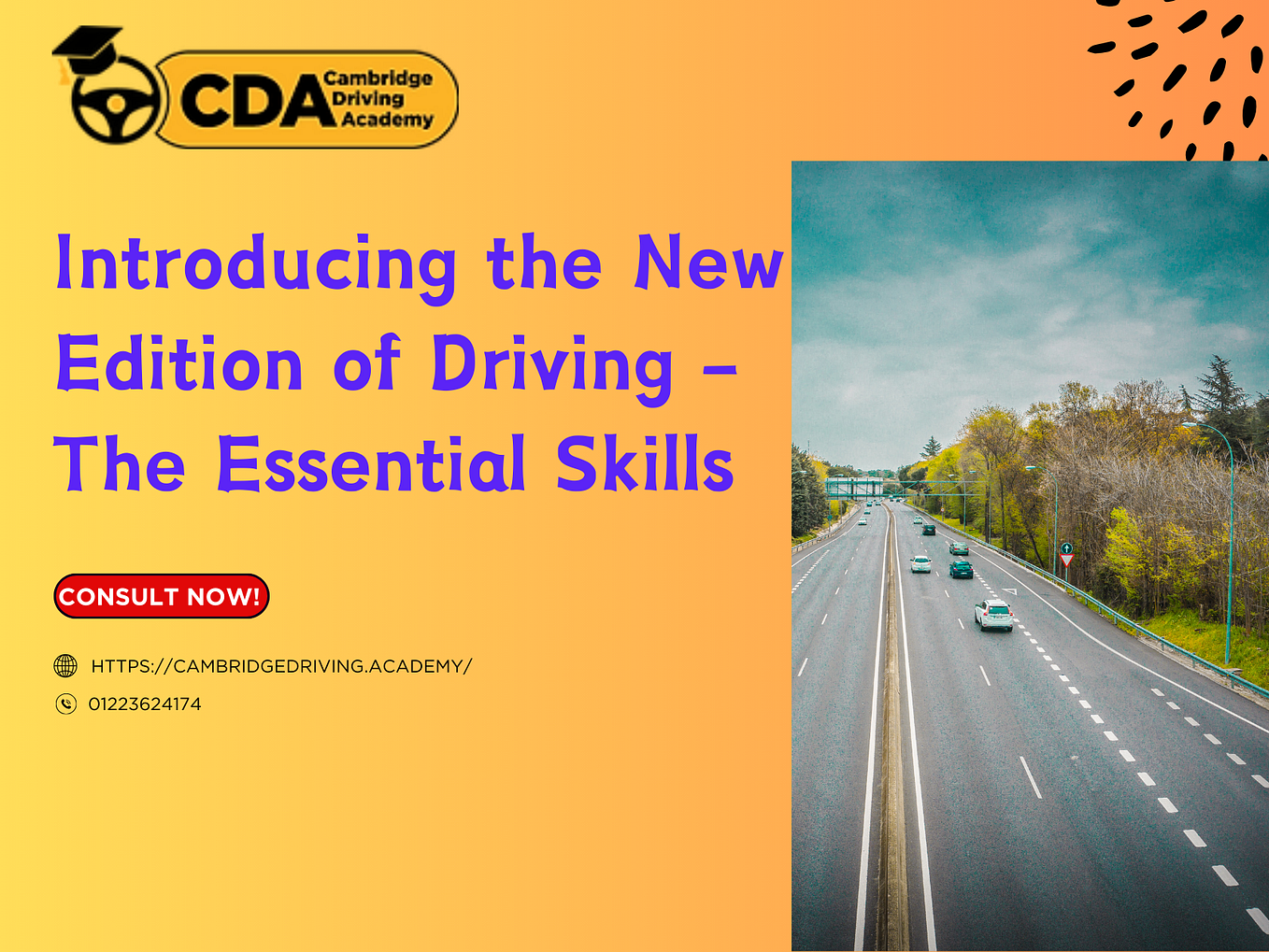 CDA Cambridge Driving Academy

Introducing the New Edition of Driving – The Essential Skills

CONSULT NOW!

HTTPS://CAMBRIDGEDRIVING.ACADEMY/

01223624174